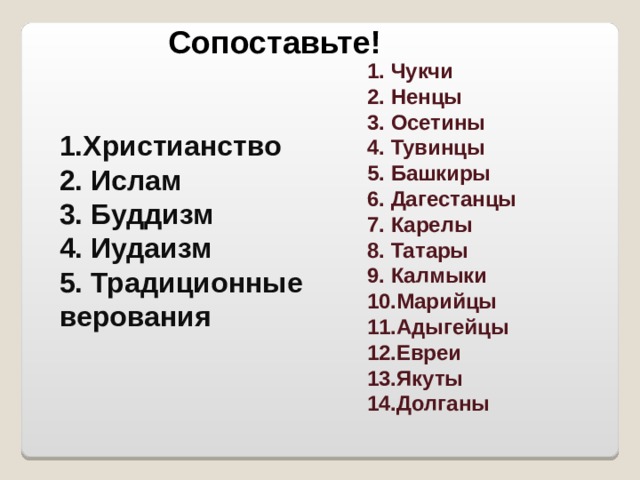 Сопоставьте!

1.Христианство
2. Ислам
3. Буддизм
4. Иудаизм
5. Традиционные верования

1. Чукчи
2. Ненцы
3. Осетины
4. Тувинцы
5. Башкиры
6. Дагестанцы
7. Карелы
8. Татары
9. Калмыки
10.Марийцы
11.Адыгейцы
12.Евреи
13.Якуты
14.Долганы